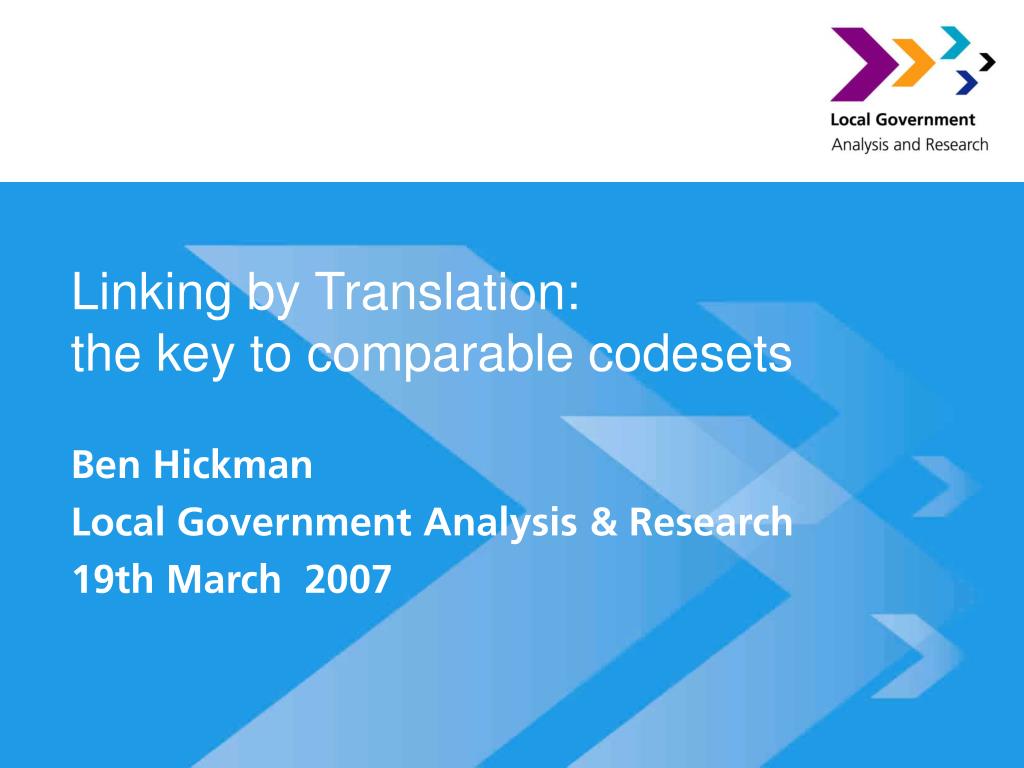 Local Government
Analysis and Research

Linking by Translation:
the key to comparable codesets

Ben Hickman
Local Government Analysis & Research
19th March 2007